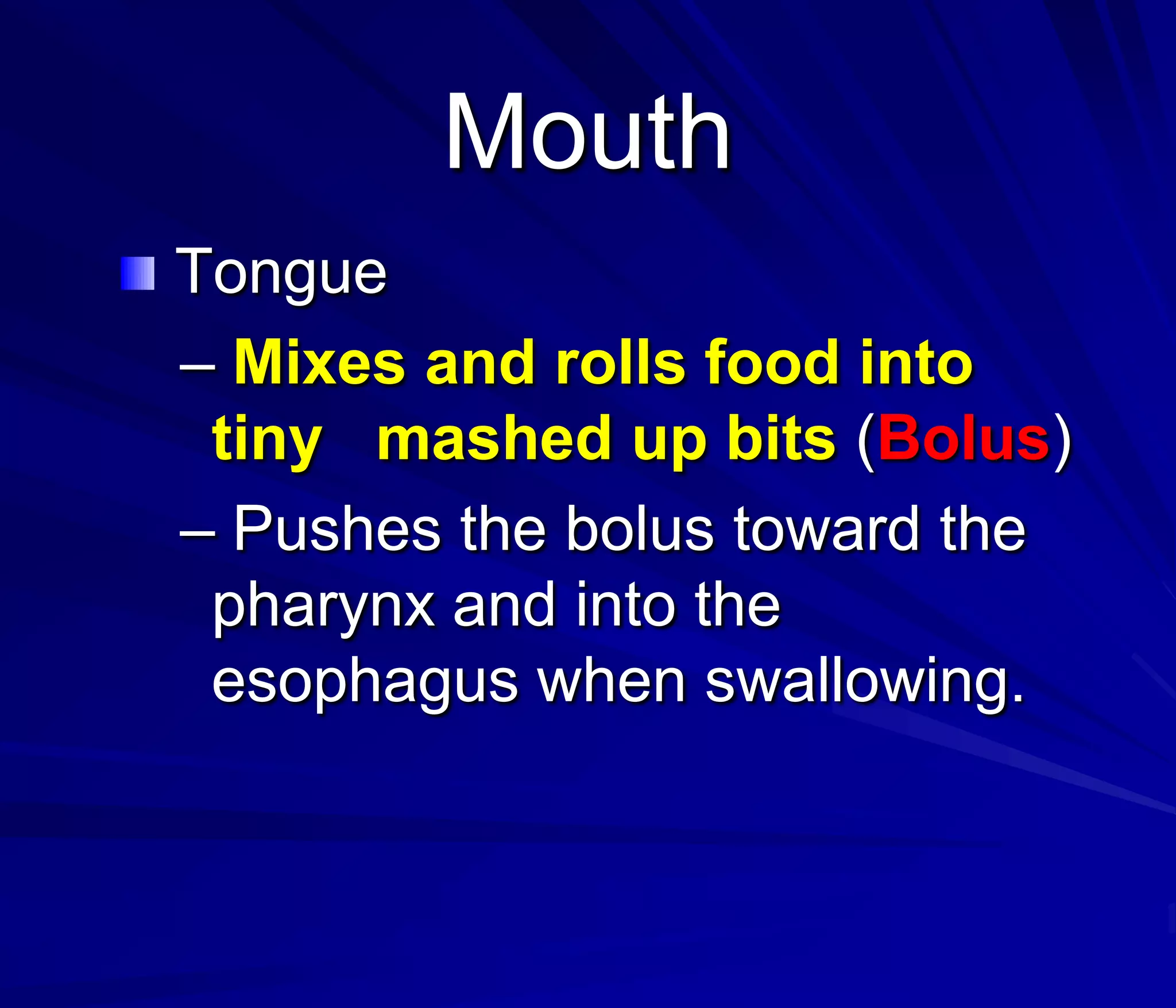 Mouth

Tongue

– Mixes and rolls food into tiny mashed up bits (Bolus)

– Pushes the bolus toward the pharynx and into the esophagus when swallowing.